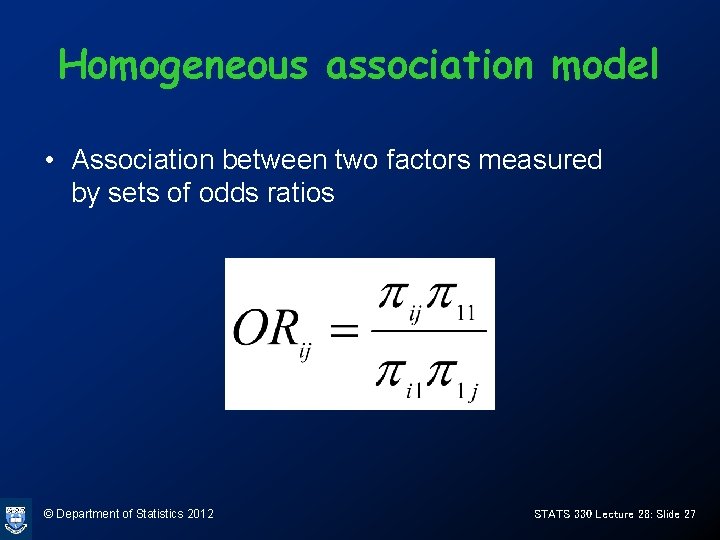 Homogeneous association model

• Association between two factors measured by sets of odds ratios

$OR_{ij} = \frac{\pi_{ij}\pi_{11}}{\pi_{i1}\pi_{1j}}$

© Department of Statistics 2012

STATS 330 Lecture 28: Slide 27